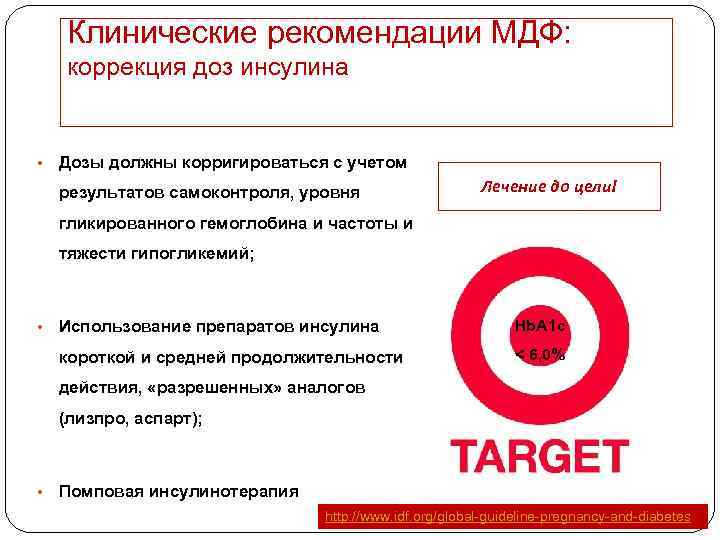 Клинические рекомендации МДФ:
коррекция доз инсулина

• Дозы должны корригироваться с учетом результатов самоконтроля, уровня гликированного гемоглобина и частоты и тяжести гипогликемий;

• Использование препаратов инсулина короткой и средней продолжительности действия, «разрешенных» аналогов (лизпро, аспарт);

• Помповая инсулинотерапия

Лечение до цели!

HbA1c
< 6,0%

TARGET

http://www.idf.org/global-guideline-pregnancy-and-diabetes